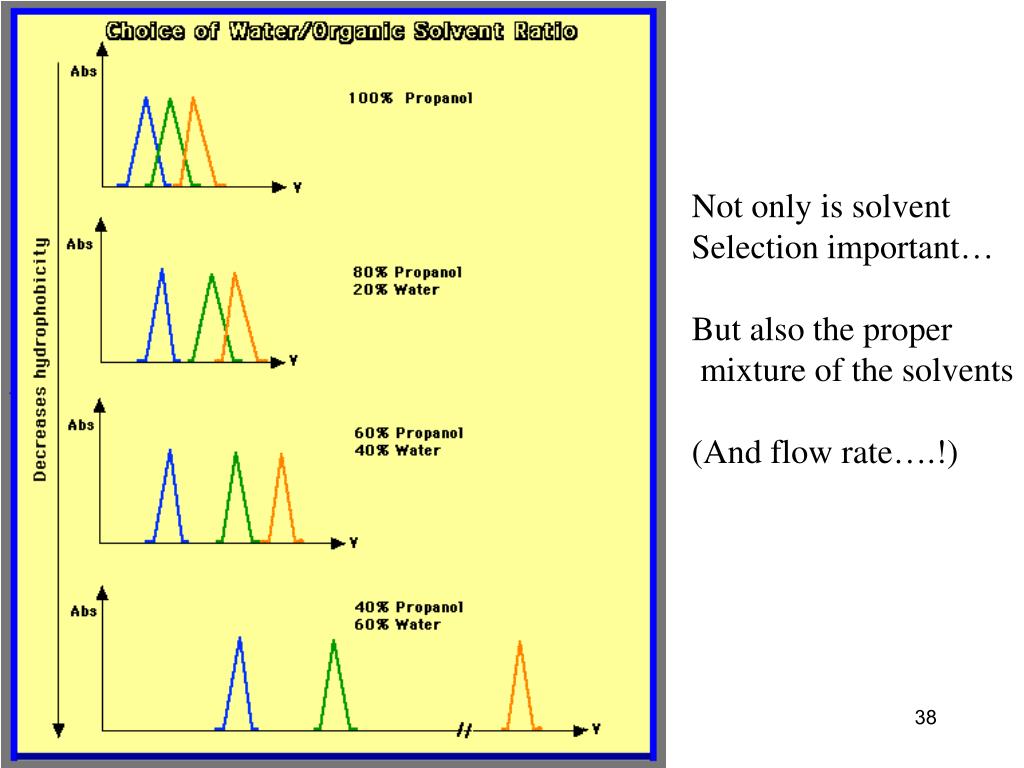 Choice of Water/Organic Solvent Ratio

Decreases hydrophobicity

Abs

100% Propanol

V

Abs

80% Propanol
20% Water

V

Abs

60% Propanol
40% Water

V

Abs

40% Propanol
60% Water

V

Not only is solvent Selection important…

But also the proper mixture of the solvents

(And flow rate….!)

38